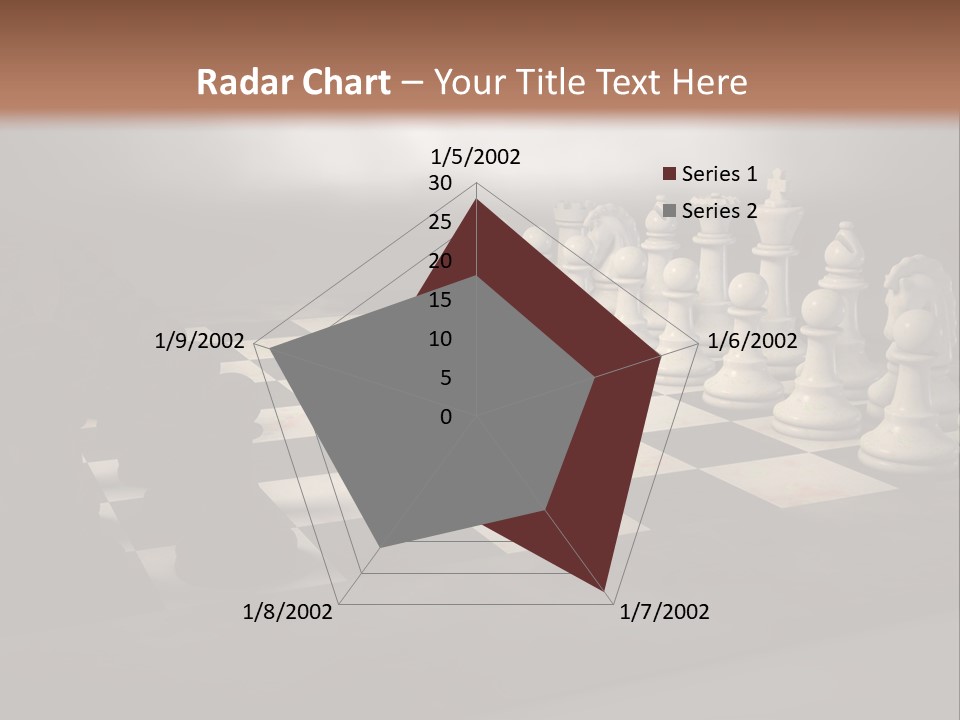 Radar Chart – Your Title Text Here

1/5/2002
30
25
20
15
10
5
0
1/6/2002
1/7/2002
1/8/2002
1/9/2002

Series 1
Series 2